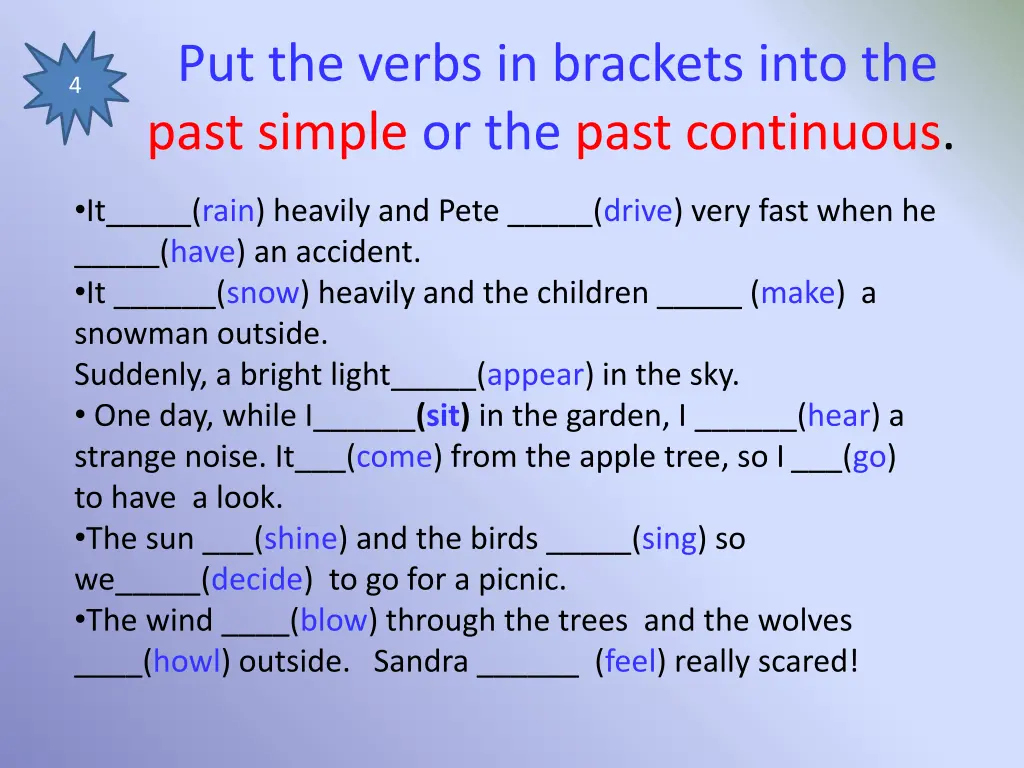 4

Put the verbs in brackets into the past simple or the past continuous.

•It_____(rain) heavily and Pete _____(drive) very fast when he _____(have) an accident.
•It ______(snow) heavily and the children _____ (make) a snowman outside.
Suddenly, a bright light_____(appear) in the sky.
• One day, while I______(sit) in the garden, I ______(hear) a strange noise. It___(come) from the apple tree, so I ___(go) to have a look.
•The sun ___(shine) and the birds _____(sing) so we_____(decide) to go for a picnic.
•The wind ____(blow) through the trees and the wolves ____(howl) outside. Sandra ______ (feel) really scared!